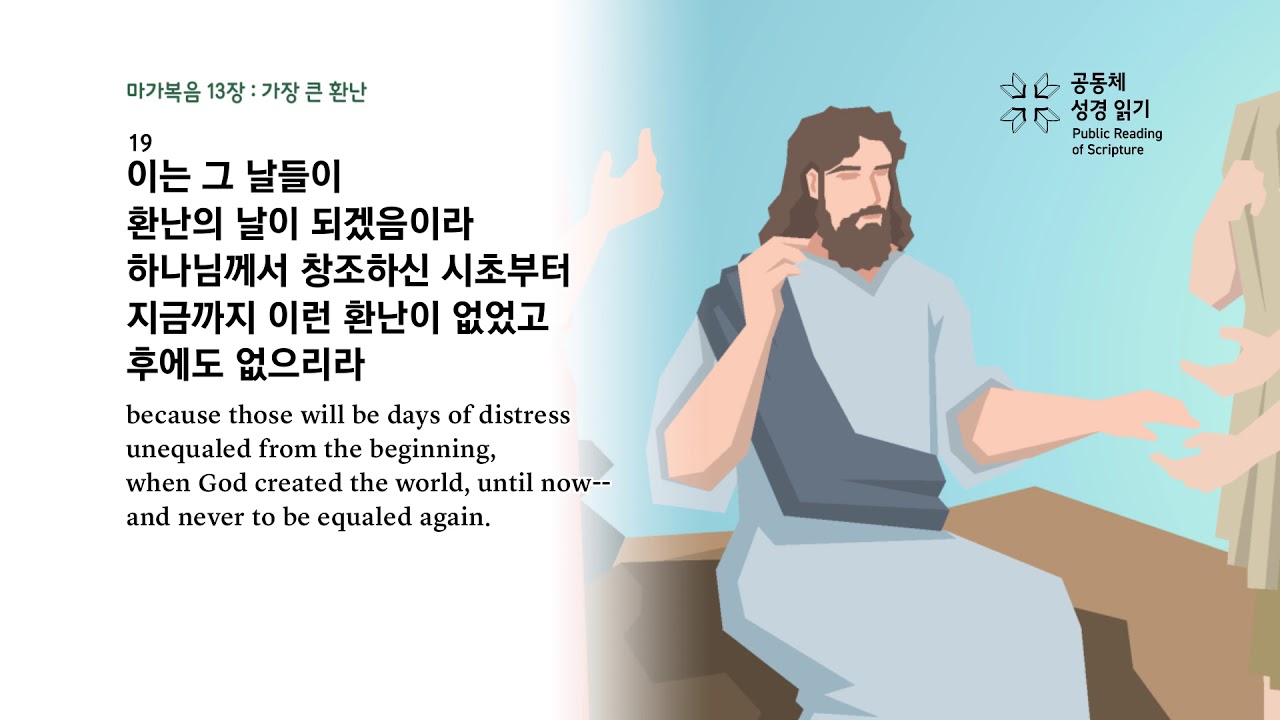 마가복음 13장 : 가장 큰 환난

19
이는 그 날들이
환난의 날이 되겠음이라
하나님께서 창조하신 시초부터
지금까지 이런 환난이 없었고
후에도 없으리라

because those will be days of distress
unequaled from the beginning,
when God created the world, until now--
and never to be equaled again.

공동체
성경 읽기
Public Reading
of Scripture